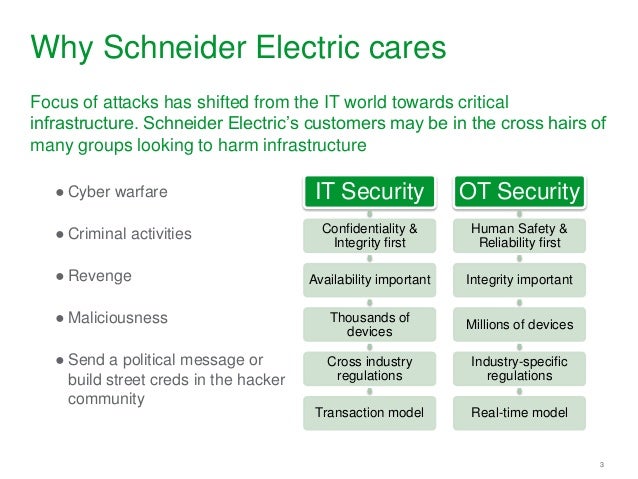 Why Schneider Electric cares

Focus of attacks has shifted from the IT world towards critical infrastructure. Schneider Electric's customers may be in the cross hairs of many groups looking to harm infrastructure

● Cyber warfare

● Criminal activities

● Revenge

● Maliciousness

● Send a political message or build street creds in the hacker community

IT Security

Confidentiality & Integrity first

Availability important

Thousands of devices

Cross industry regulations

Transaction model

OT Security

Human Safety & Reliability first

Integrity important

Millions of devices

Industry-specific regulations

Real-time model

3